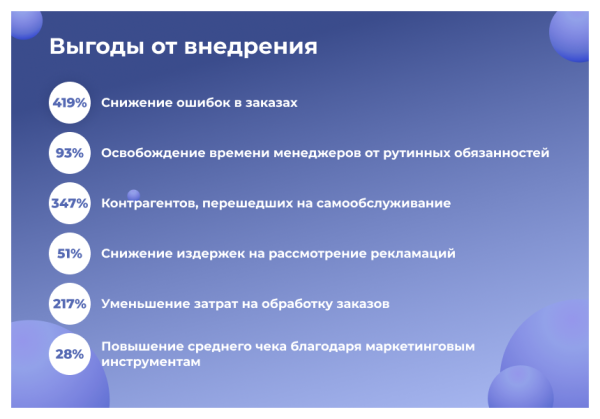 Выгоды от внедрения

419% Снижение ошибок в заказах

93% Освобождение времени менеджеров от рутинных обязанностей

347% Контрагентов, перешедших на самообслуживание

51% Снижение издержек на рассмотрение рекламаций

217% Уменьшение затрат на обработку заказов

28% Повышение среднего чека благодаря маркетинговым инструментам